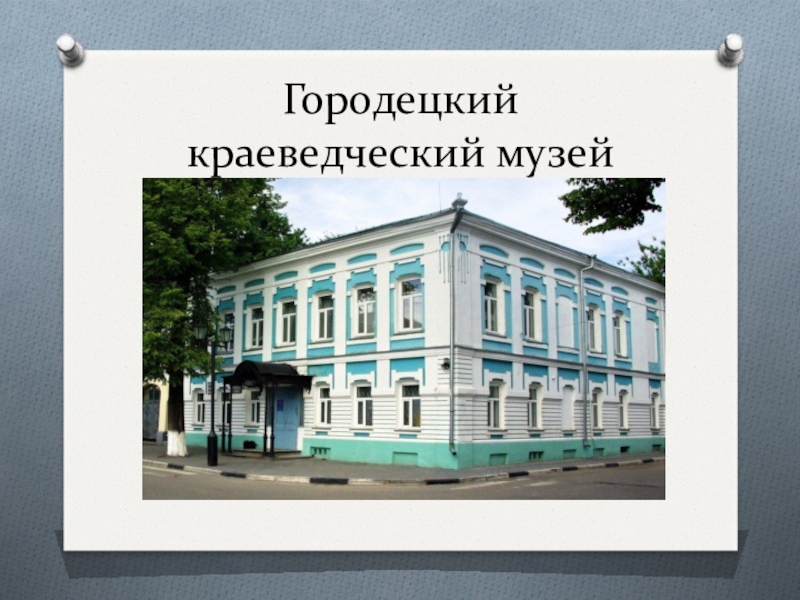 Городецкий краеведческий музей